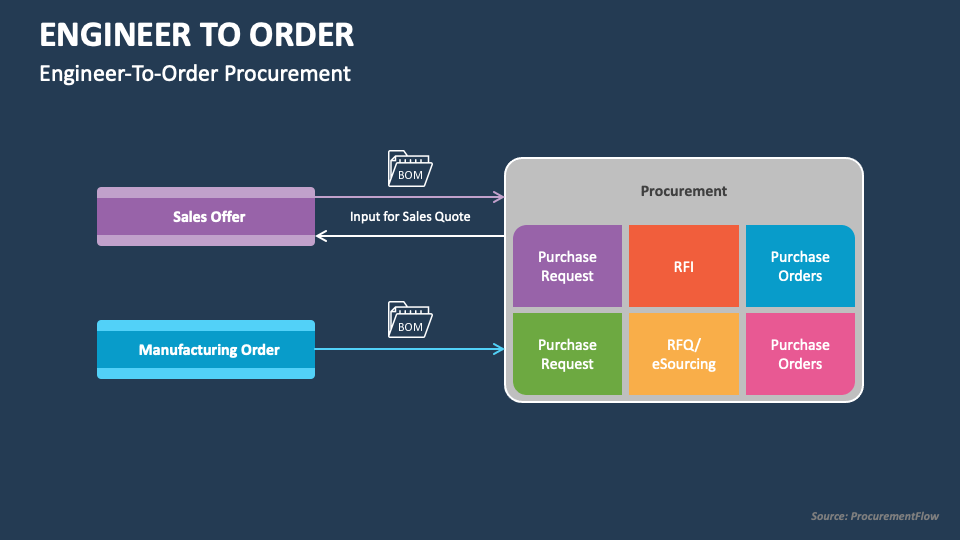 ENGINEER TO ORDER

Engineer-To-Order Procurement

BOM

Sales Offer

Input for Sales Quote

BOM

Manufacturing Order

Procurement

Purchase Request

RFI

Purchase Orders

Purchase Request

RFQ/ eSourcing

Purchase Orders

Source: ProcurementFlow